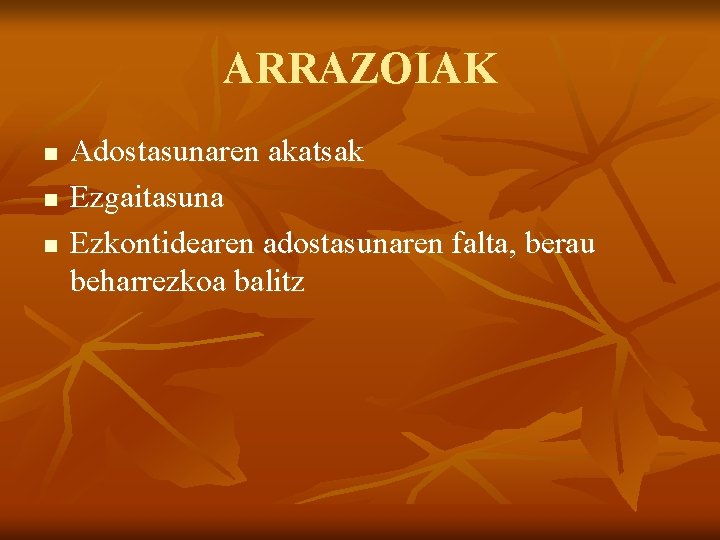 ARRAZOIAK

- Adostasunaren akatsak
- Ezgaitasuna
- Ezkontidearen adostasunaren falta, berau beharrezkoa balitz